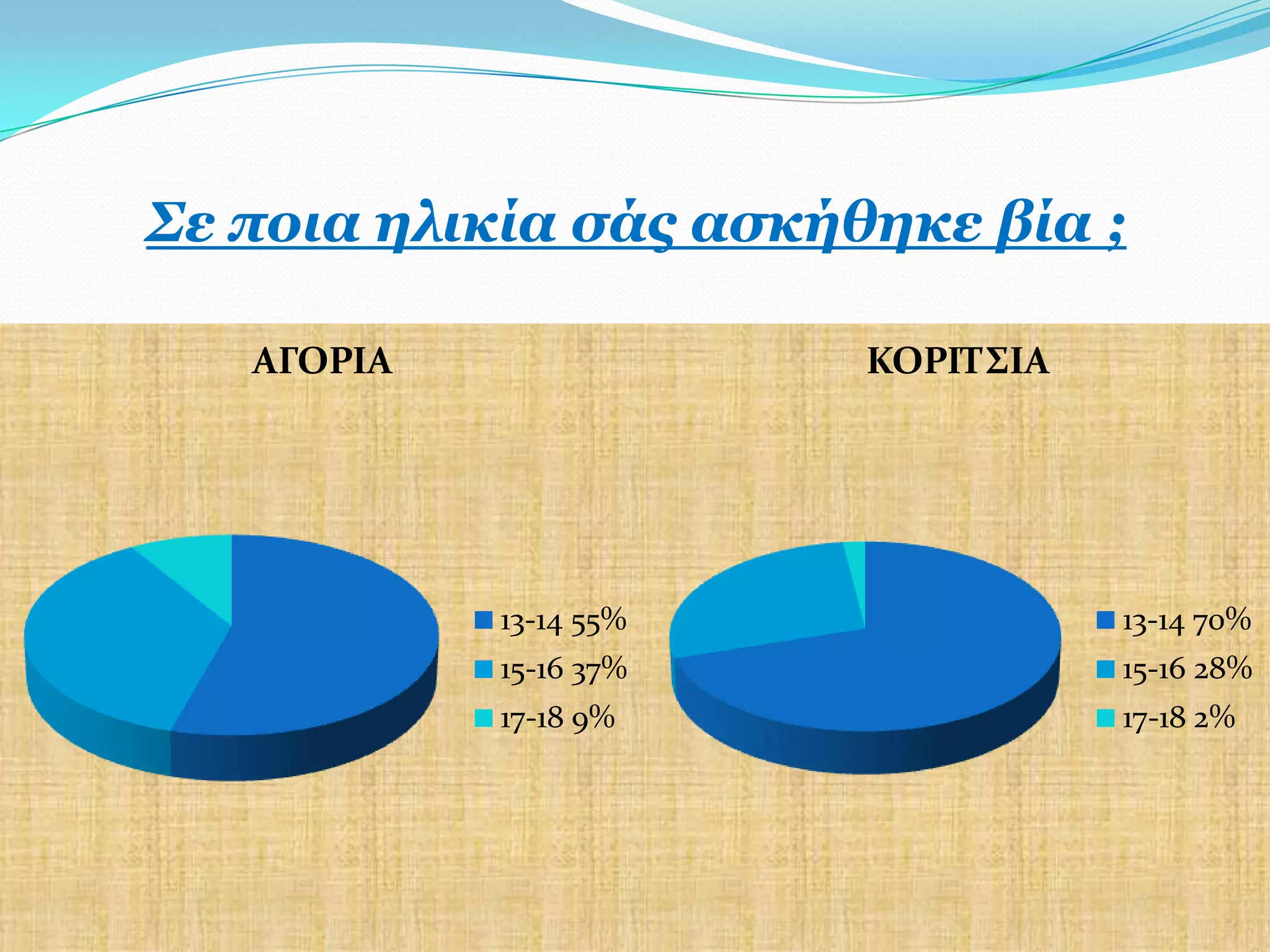 Σε ποια ηλικία σάς ασκήθηκε βία ;

ΑΓΟΡΙΑ

13-14 55%
15-16 37%
17-18 9%

ΚΟΡΙΤΣΙΑ

13-14 70%
15-16 28%
17-18 2%